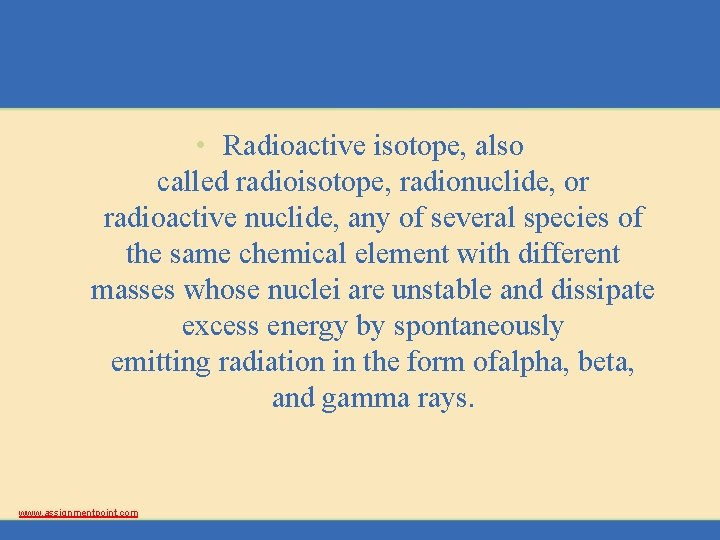 • Radioactive isotope, also called radioisotope, radionuclide, or radioactive nuclide, any of several species of the same chemical element with different masses whose nuclei are unstable and dissipate excess energy by spontaneously emitting radiation in the form ofalpha, beta, and gamma rays.

www.assignmentpoint.com